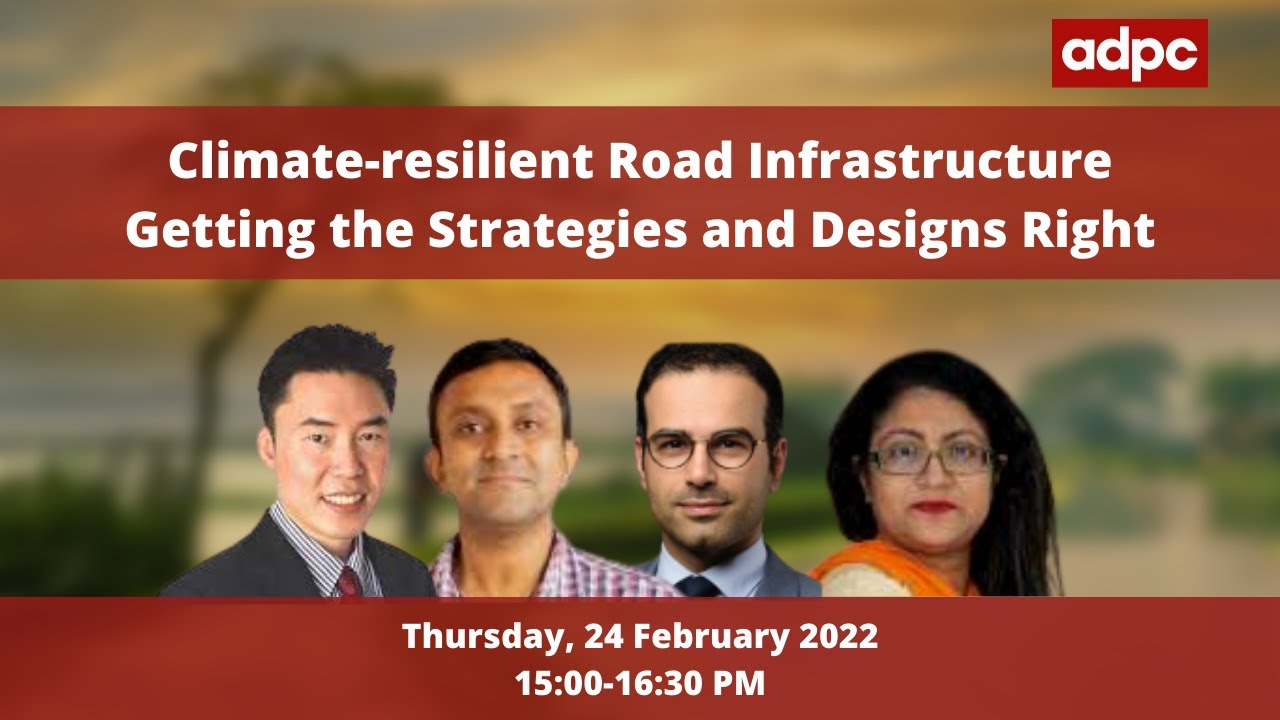 adpc

Climate-resilient Road Infrastructure
Getting the Strategies and Designs Right

Thursday, 24 February 2022
15:00-16:30 PM